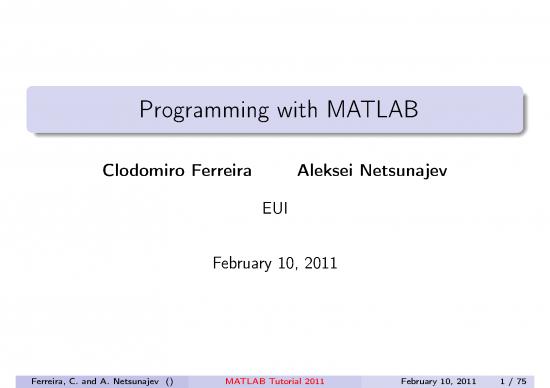 Programming with MATLAB

Clodomiro Ferreira Aleksei Netsunajev

EUI

February 10, 2011

Ferreira, C. and A. Netsunajev () MATLAB Tutorial 2011 February 10, 2011 1 / 75